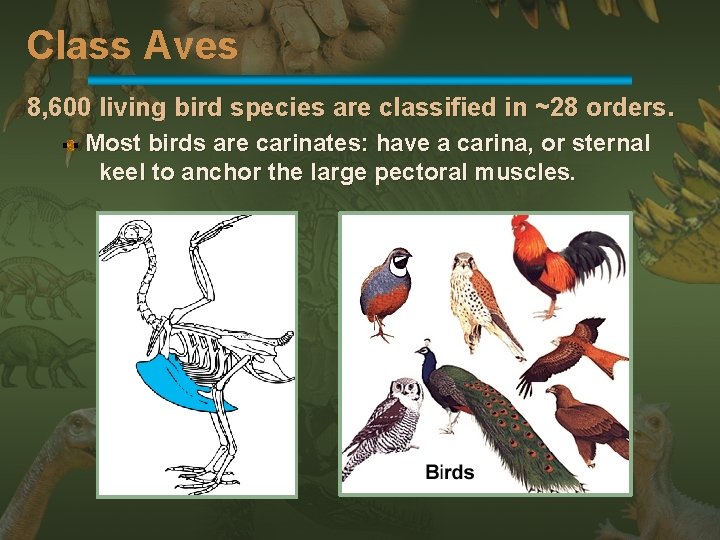 Class Aves

8,600 living bird species are classified in ~28 orders.

Most birds are carinates: have a carina, or sternal keel to anchor the large pectoral muscles.

Birds